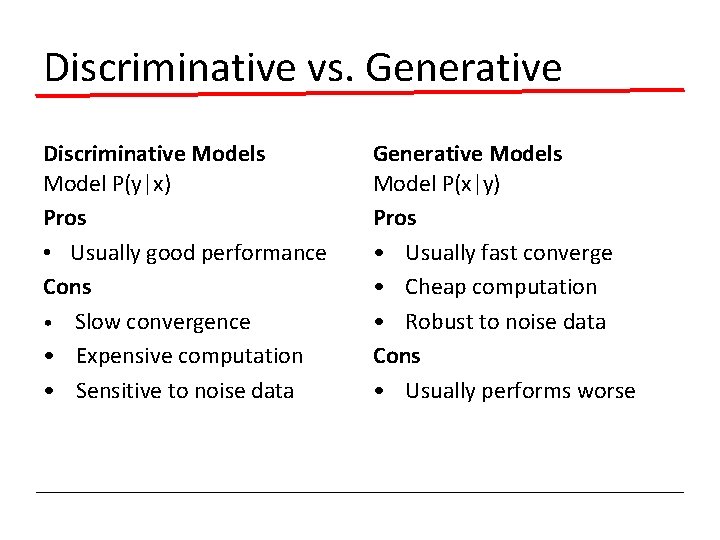 Discriminative vs. Generative

Discriminative Models
Model P(y|x)
Pros
• Usually good performance
Cons
• Slow convergence
• Expensive computation
• Sensitive to noise data

Generative Models
Model P(x|y)
Pros
• Usually fast converge
• Cheap computation
• Robust to noise data
Cons
• Usually performs worse